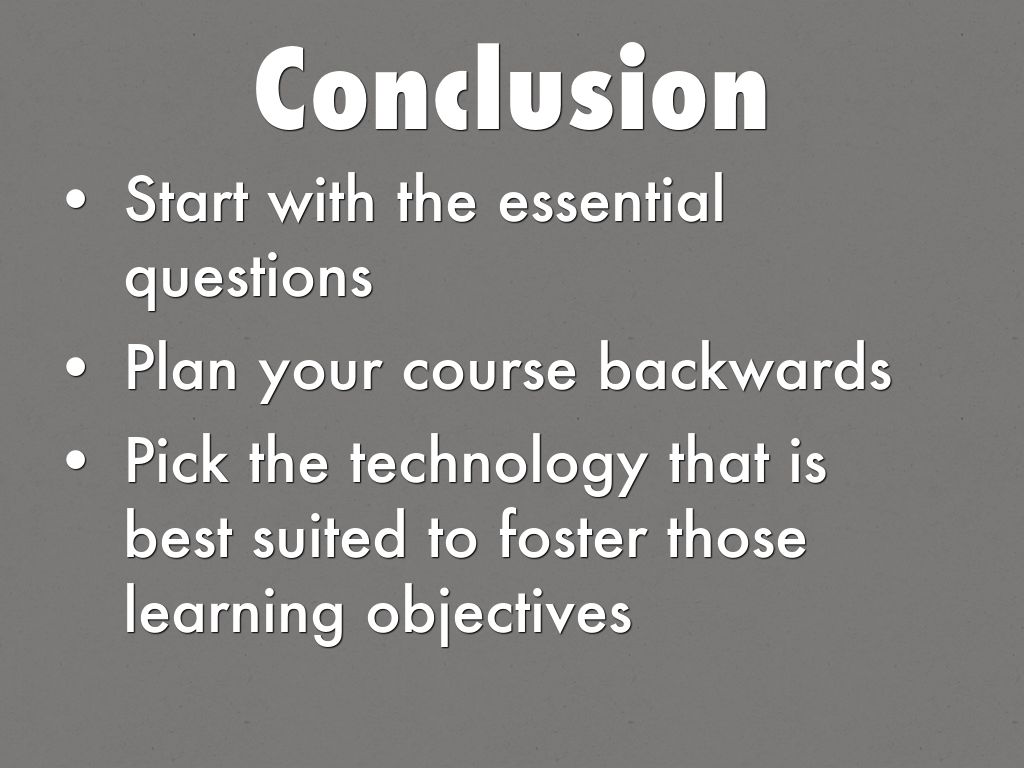 Conclusion

• Start with the essential questions
• Plan your course backwards
• Pick the technology that is best suited to foster those learning objectives